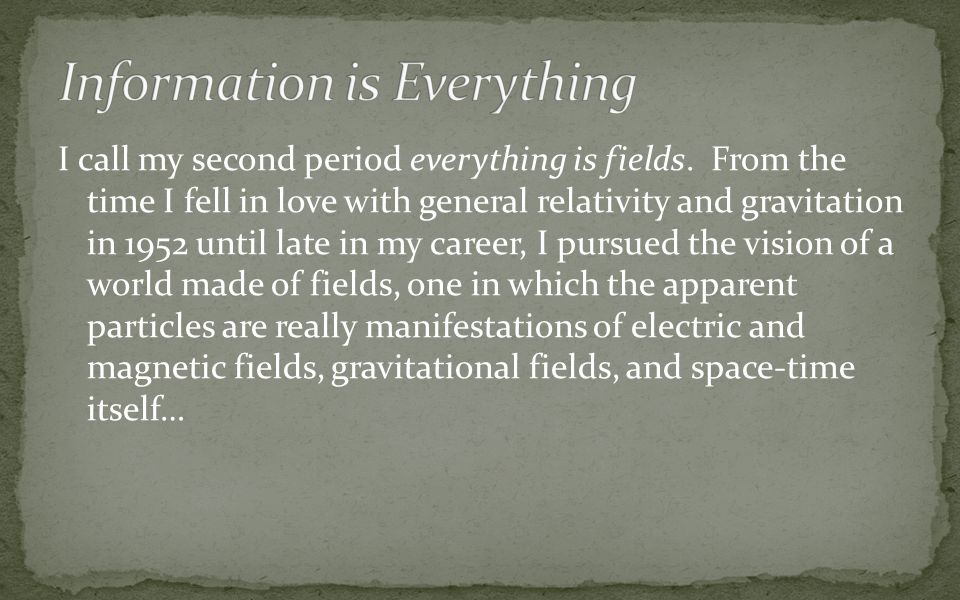 Information is Everything

I call my second period everything is fields. From the time I fell in love with general relativity and gravitation in 1952 until late in my career, I pursued the vision of a world made of fields, one in which the apparent particles are really manifestations of electric and magnetic fields, gravitational fields, and space-time itself…